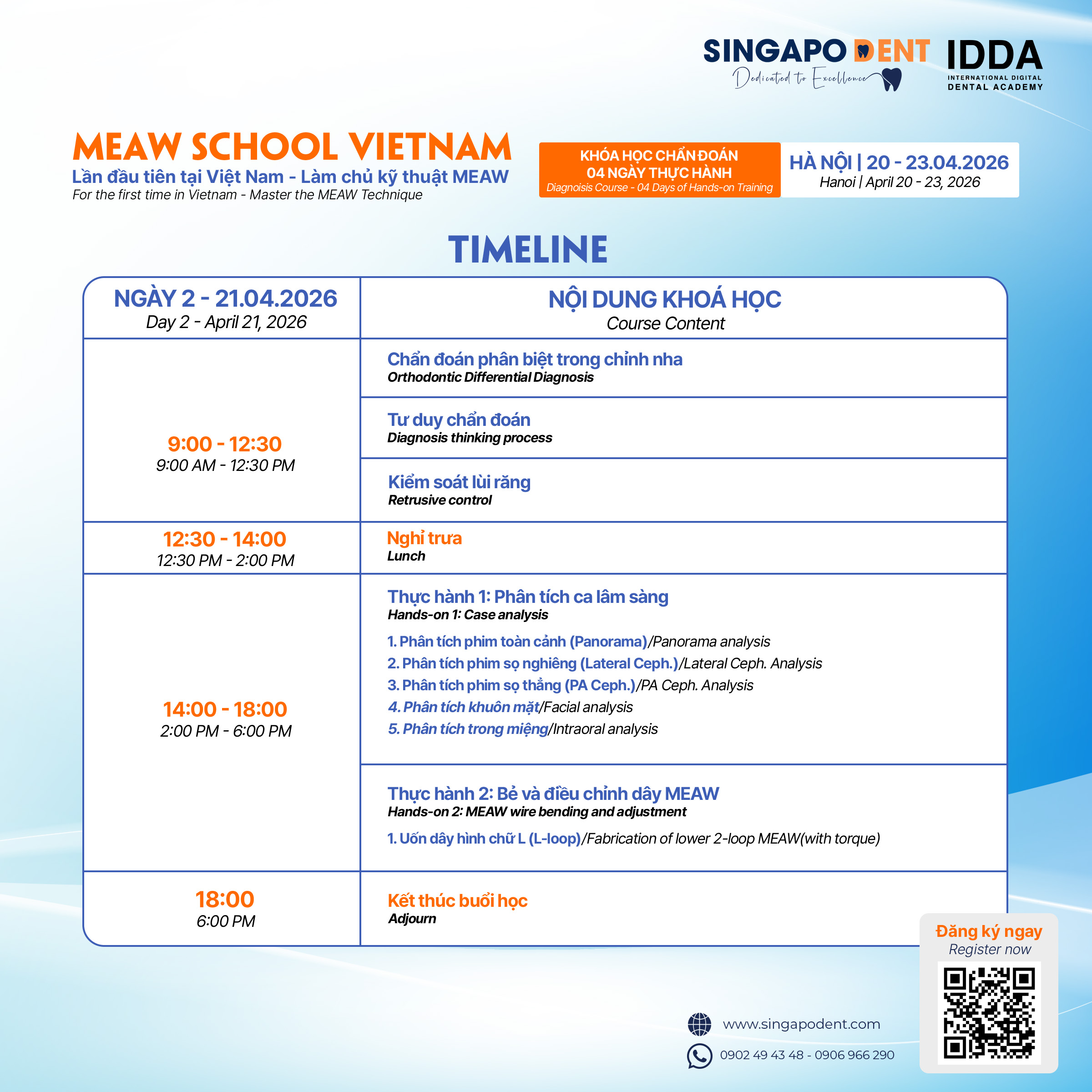 SINGAPO DENT
Dedicated to Excellence

IDDA
INTERNATIONAL DIGITAL DENTAL ACADEMY

MEAW SCHOOL VIETNAM
Lần đầu tiên tại Việt Nam - Làm chủ kỹ thuật MEAW
For the first time in Vietnam - Master the MEAW Technique

KHÓA HỌC CHẨN ĐOÁN
04 NGÀY THỰC HÀNH
Diagnoisis Course - 04 Days of Hands-on Training

HÀ NỘI | 20 - 23.04.2026
Hanoi | April 20 - 23, 2026

TIMELINE

| NGÀY 2 - 21.04.2026 Day 2 - April 21, 2026 | NỘI DUNG KHOÁ HỌC Course Content |
|---|---|
| 9:00 - 12:30 9:00 AM - 12:30 PM | Chẩn đoán phân biệt trong chỉnh nha Orthodontic Differential Diagnosis |
| | Tư duy chẩn đoán Diagnosis thinking process |
| | Kiểm soát lùi răng Retrusive control |
| 12:30 - 14:00 12:30 PM - 2:00 PM | Nghỉ trưa Lunch |
| 14:00 - 18:00 2:00 PM - 6:00 PM | Thực hành 1: Phân tích ca lâm sàng Hands-on 1: Case analysis 1. Phân tích phim toàn cảnh (Panorama)/Panorama analysis 2. Phân tích phim sọ nghiêng (Lateral Ceph.)/Lateral Ceph. Analysis 3. Phân tích phim sọ thẳng (PA Ceph.)/PA Ceph. Analysis 4. Phân tích khuôn mặt/Facial analysis 5. Phân tích trong miệng/Intraoral analysis |
| | Thực hành 2: Bẻ và điều chỉnh dây MEAW Hands-on 2: MEAW wire bending and adjustment 1. Uốn dây hình chữ L (L-loop)/Fabrication of lower 2-loop MEAW(with torque) |
| 18:00 6:00 PM | Kết thúc buổi học Adjourn |

Đăng ký ngay
Register now

www.singapodent.com
0902 49 43 48 - 0906 966 290